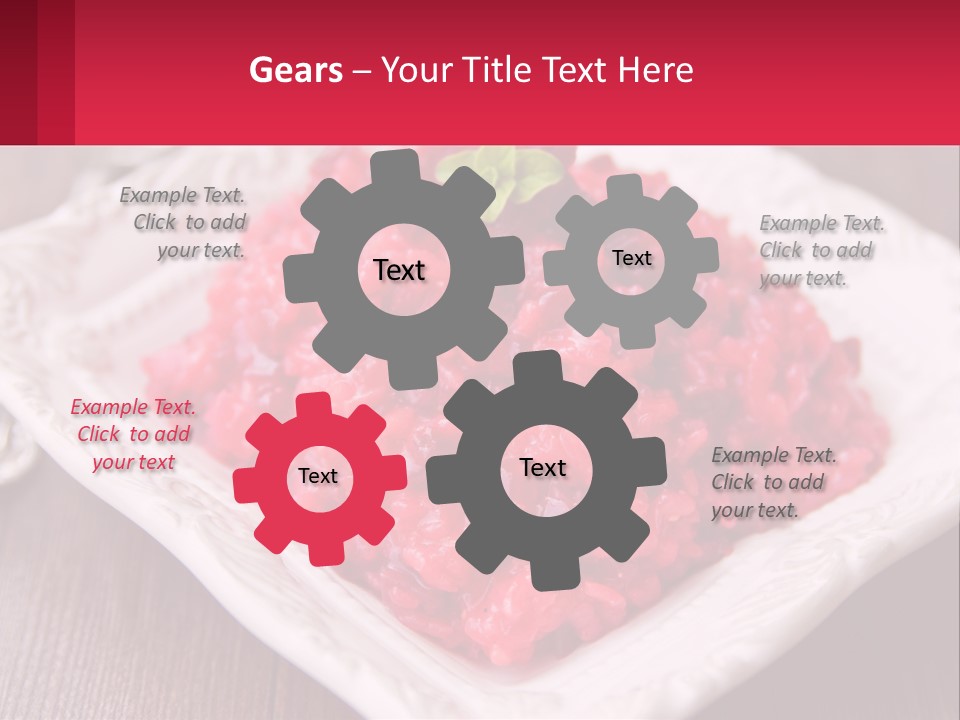 Gears – Your Title Text Here

Example Text. Click to add your text.

Text

Text

Example Text. Click to add your text.

Example Text. Click to add your text

Text

Text

Example Text. Click to add your text.